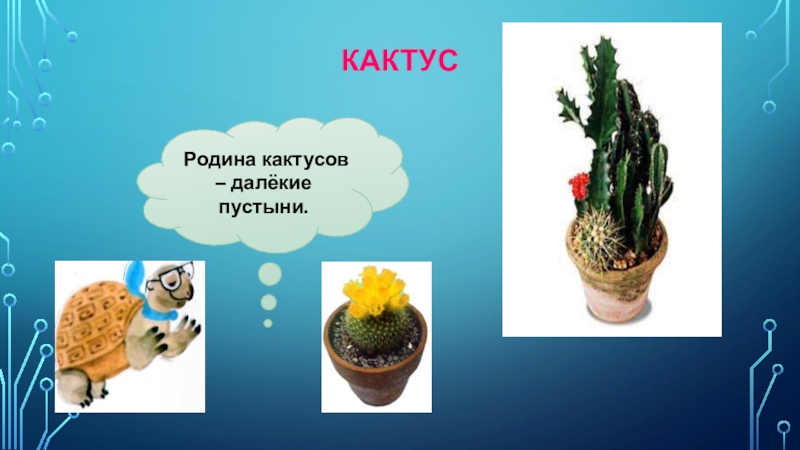 КАКТУС

Родина кактусов – далёкие пустыни.